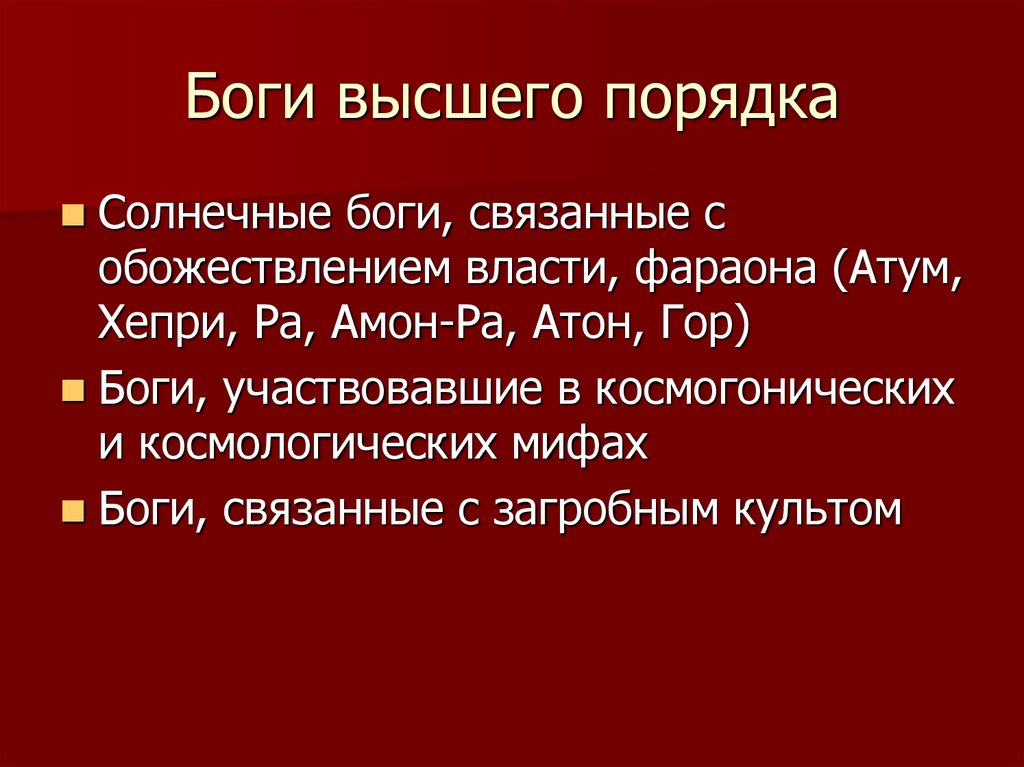 Боги высшего порядка

Солнечные боги, связанные с обожествлением власти, фараона (Атум, Хепри, Ра, Амон-Ра, Атон, Гор)

Боги, участвовавшие в космогонических и космологических мифах

Боги, связанные с загробным культом